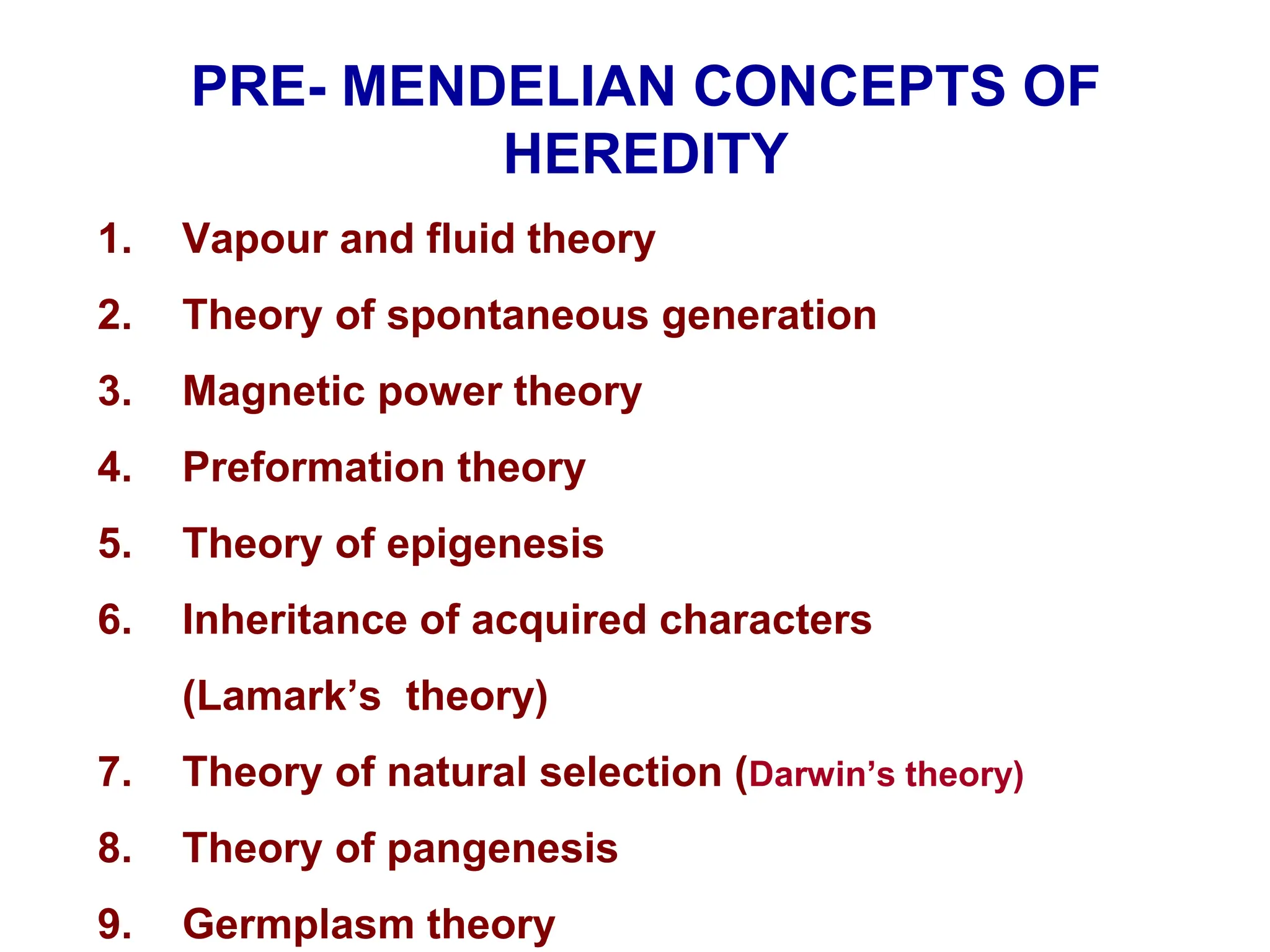 PRE- MENDELIAN CONCEPTS OF HEREDITY

1. Vapour and fluid theory
2. Theory of spontaneous generation
3. Magnetic power theory
4. Preformation theory
5. Theory of epigenesis
6. Inheritance of acquired characters (Lamark's theory)
7. Theory of natural selection (Darwin's theory)
8. Theory of pangenesis
9. Germplasm theory